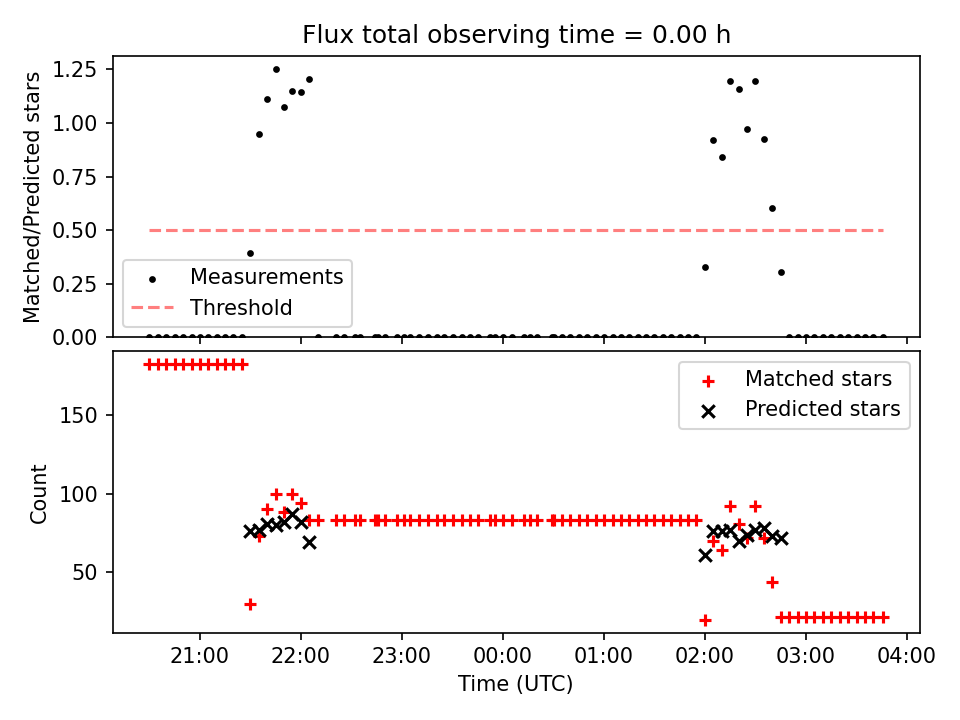 Flux total observing time = 0.00 h

Matched/Predicted stars

1.25
1.00
0.75
0.50
0.25
0.00

Measurements
Threshold

Count

150
100
50

Matched stars
Predicted stars

21:00
22:00
23:00
00:00
01:00
02:00
03:00
04:00

Time (UTC)